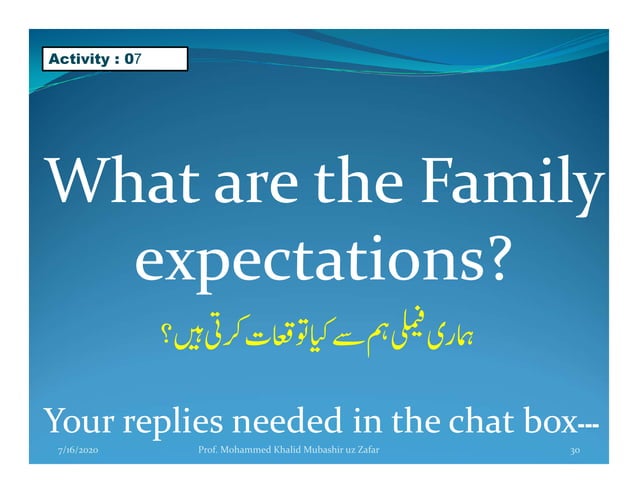 Activity : 07

What are the Family expectations?

ہماری فیملی ہم سے کیا توقعات کرتی ہیں؟

Your replies needed in the chat box---

7/16/2020 Prof. Mohammed Khalid Mubashir uz Zafar 30